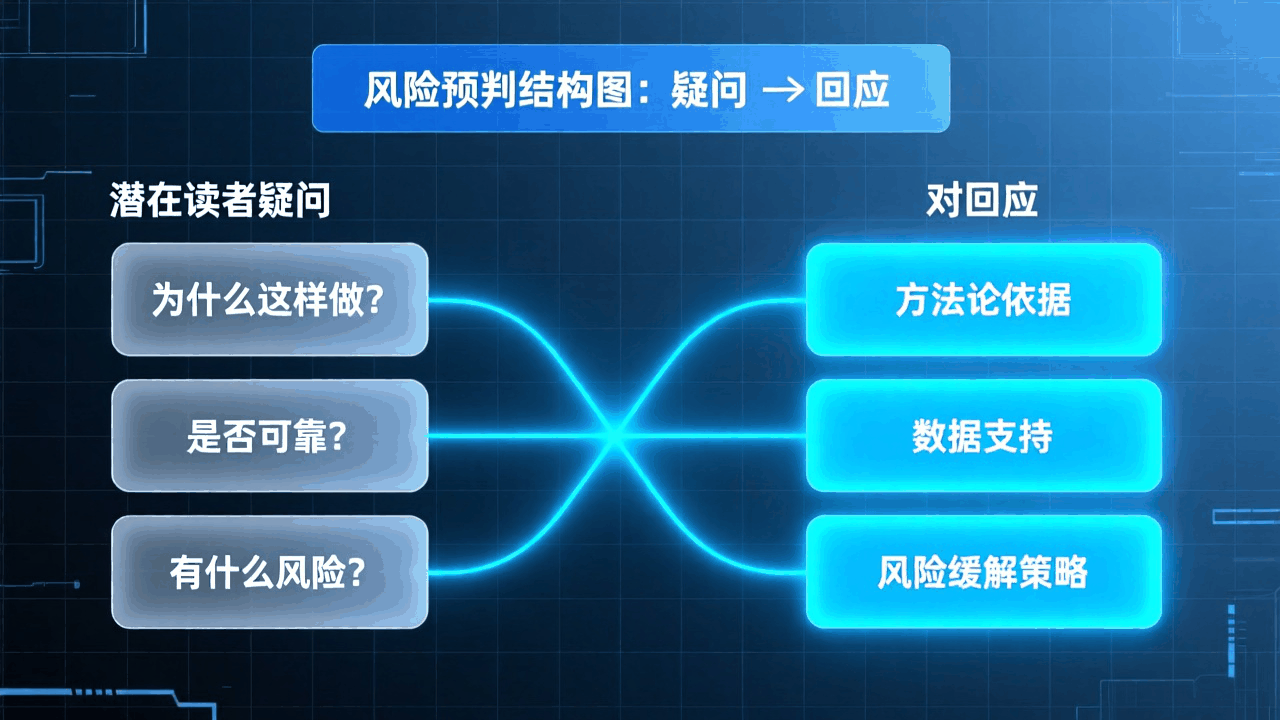 风险预判结构图：疑问 → 回应

潜在读者疑问

为什么这样做?

是否可靠?

有什么风险?

对回应

方法论依据

数据支持

风险缓解策略